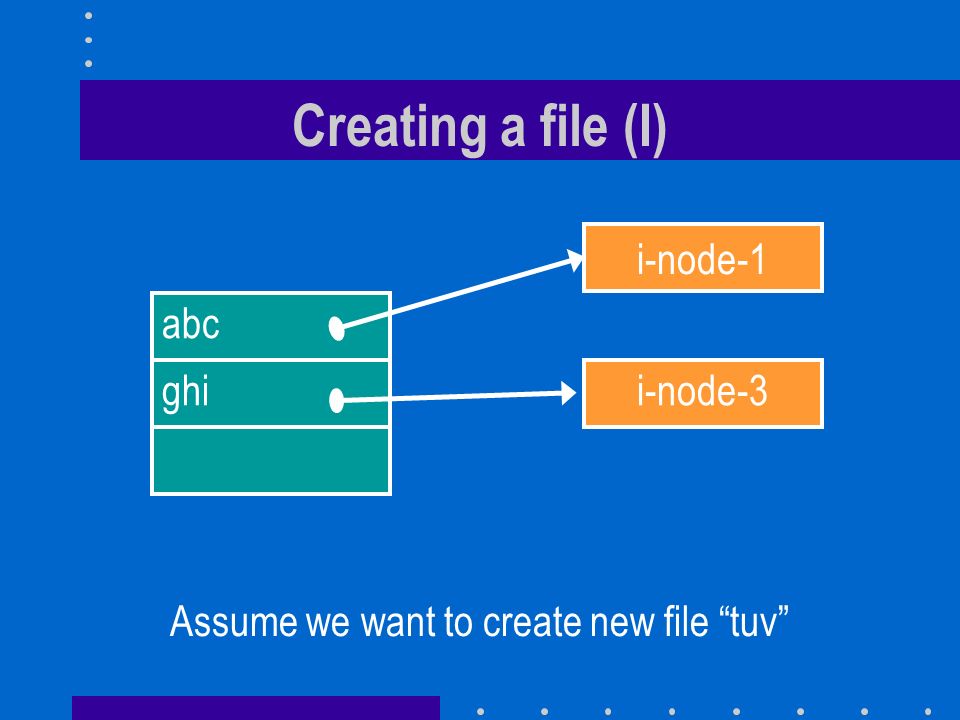 Creating a file (I)

abc

ghi

i-node-1

i-node-3

Assume we want to create new file “tuv”